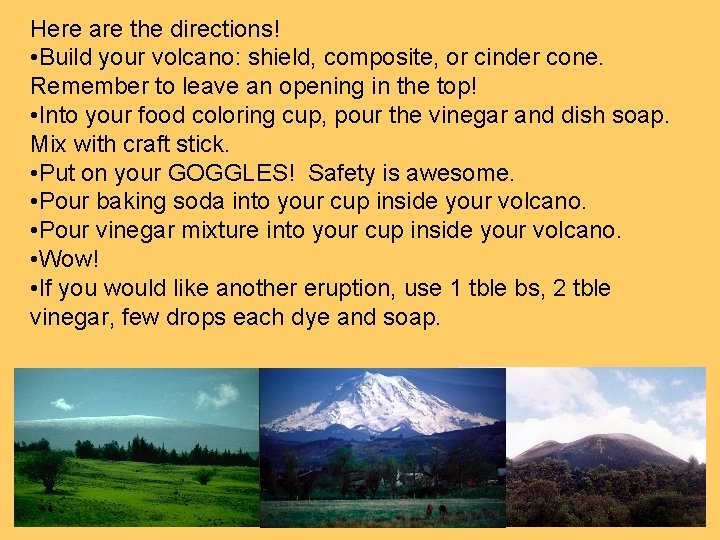 Here are the directions!

•Build your volcano: shield, composite, or cinder cone. Remember to leave an opening in the top!

•Into your food coloring cup, pour the vinegar and dish soap. Mix with craft stick.

•Put on your GOGGLES! Safety is awesome.

•Pour baking soda into your cup inside your volcano.

•Pour vinegar mixture into your cup inside your volcano.

•Wow!

•If you would like another eruption, use 1 tble bs, 2 tble vinegar, few drops each dye and soap.